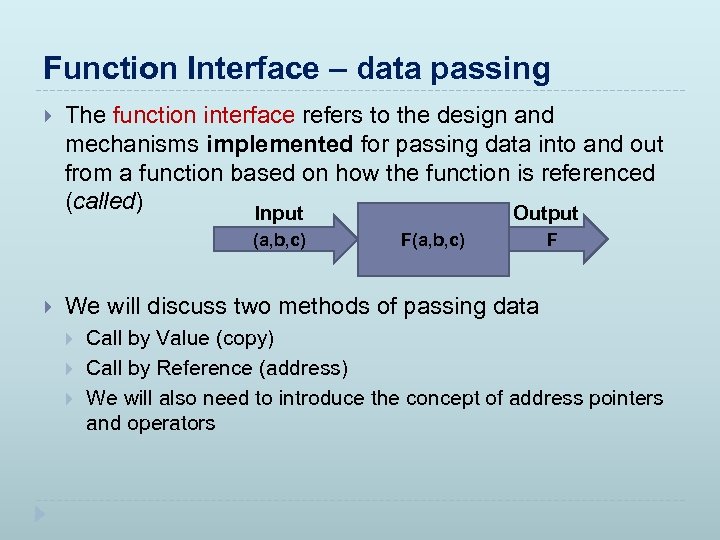 Function Interface – data passing

The function interface refers to the design and mechanisms implemented for passing data into and out from a function based on how the function is referenced (called)

Input
(a,b,c)
F(a,b,c)
Output
F

We will discuss two methods of passing data

Call by Value (copy)

Call by Reference (address)

We will also need to introduce the concept of address pointers and operators